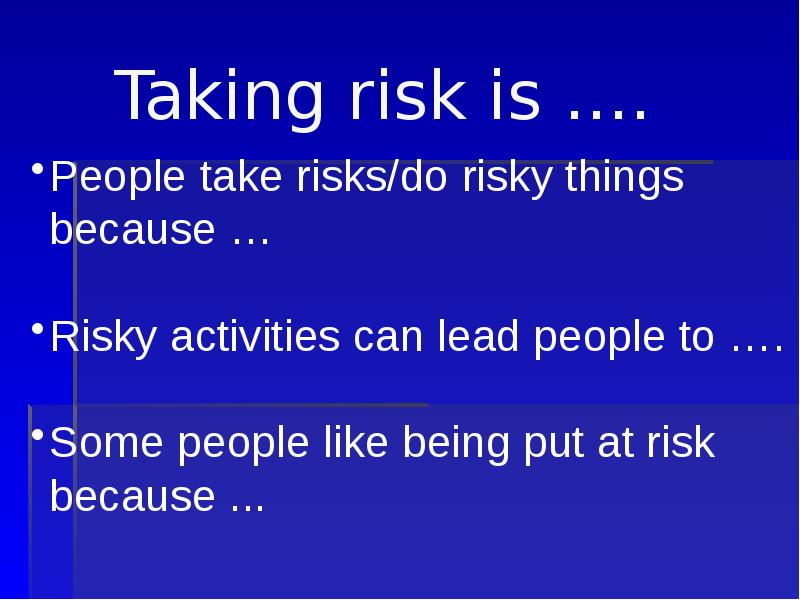 Taking risk is ….

• People take risks/do risky things because …

• Risky activities can lead people to ….

• Some people like being put at risk because ...